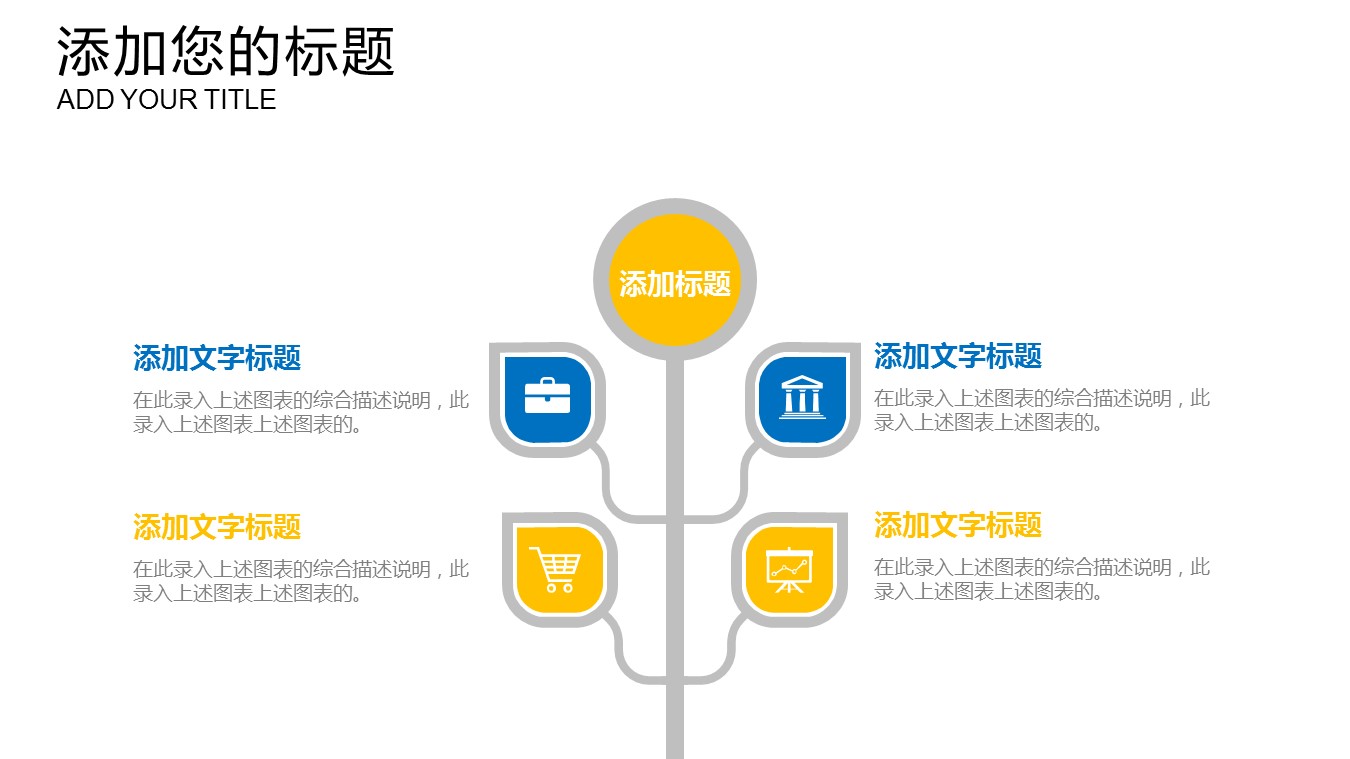 添加您的标题
ADD YOUR TITLE

添加标题

添加文字标题
在此录入上述图表的综合描述说明，此录入上述图表上述图表的。

添加文字标题
在此录入上述图表的综合描述说明，此录入上述图表上述图表的。

添加文字标题
在此录入上述图表的综合描述说明，此录入上述图表上述图表的。

添加文字标题
在此录入上述图表的综合描述说明，此录入上述图表上述图表的。